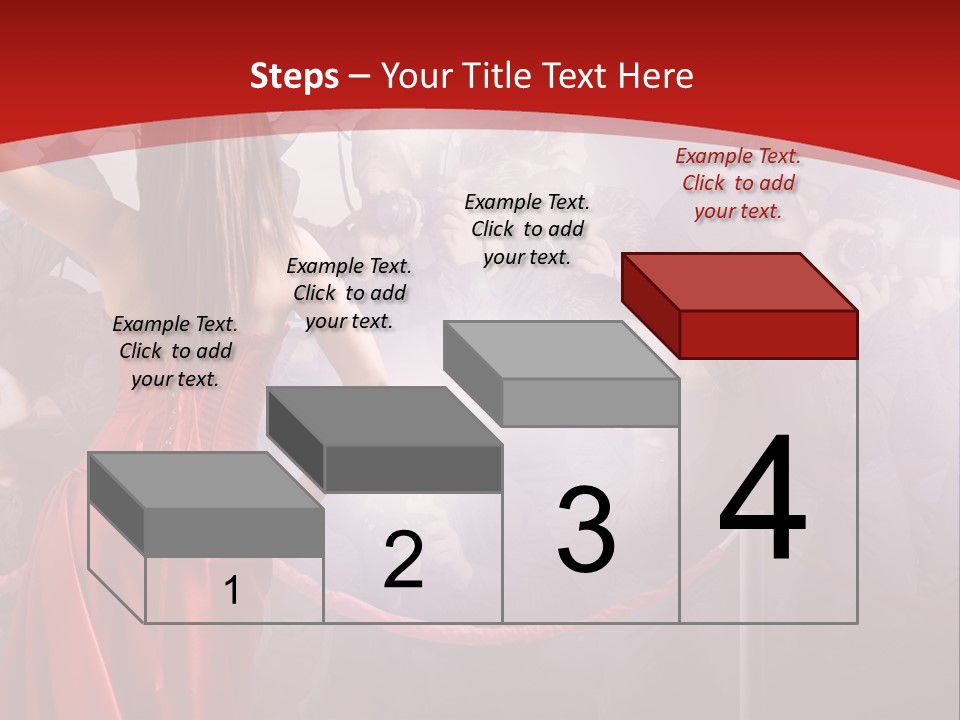 Steps – Your Title Text Here

Example Text. Click to add your text.

Example Text. Click to add your text.

Example Text. Click to add your text.

Example Text. Click to add your text.

1

2

3

4